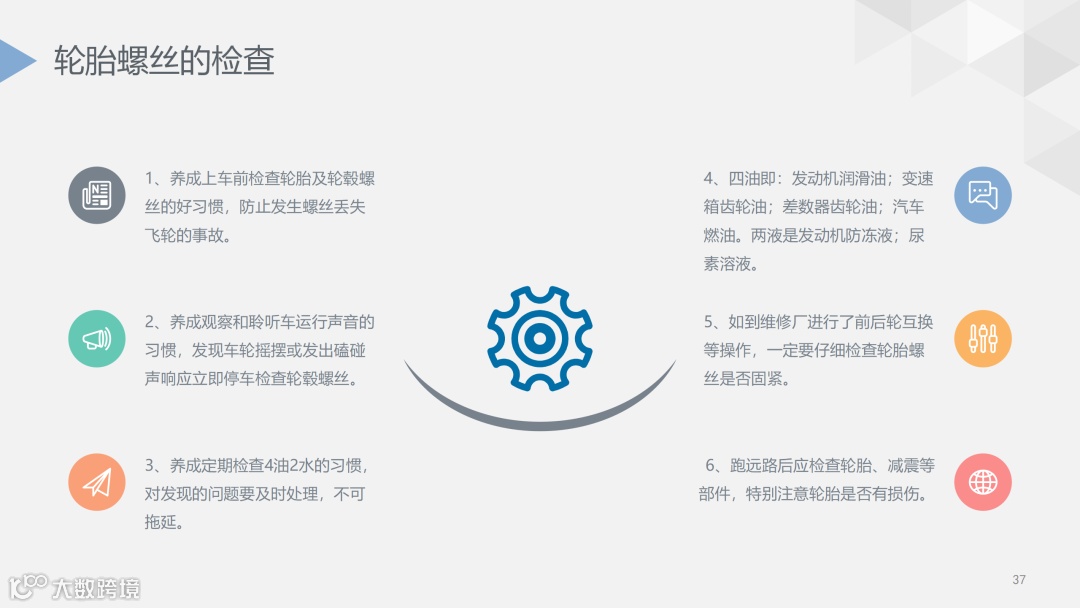 轮胎螺丝的检查

1、养成上车前检查轮胎及轮毂螺丝的好习惯，防止发生螺丝丢失飞轮的事故。

2、养成观察和聆听车运行声音的习惯，发现车轮摇摆或发出磕碰声响应立即停车检查轮毂螺丝。

3、养成定期检查4油2水的习惯，对发现的问题要及时处理，不可拖延。

4、四油即：发动机润滑油；变速箱齿轮油；差数器齿轮油；汽车燃油。两液是发动机防冻液；尿素溶液。

5、如到维修厂进行了前后轮互换等操作，一定要仔细检查轮胎螺丝是否固紧。

6、跑远路后应检查轮胎、减震等部件，特别注意轮胎是否有损伤。

大数跨境

37